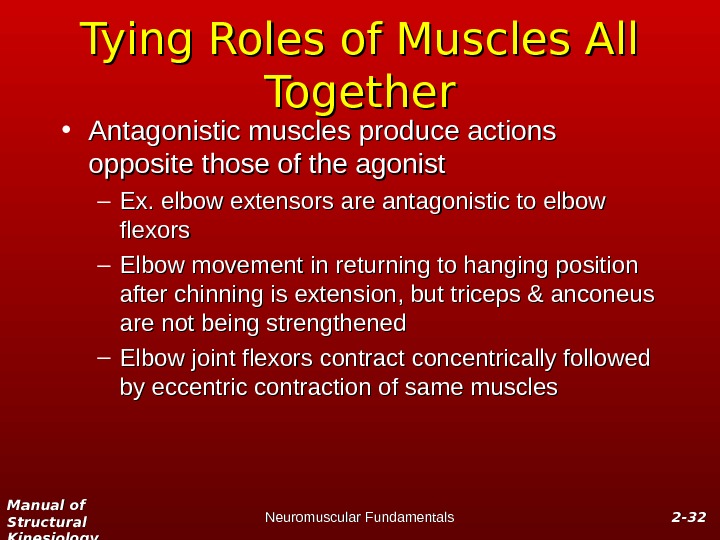 Tying Roles of Muscles All Together

• Antagonistic muscles produce actions opposite those of the agonist

– Ex. elbow extensors are antagonistic to elbow flexors

– Elbow movement in returning to hanging position after chinning is extension, but triceps & anconeus are not being strengthened

– Elbow joint flexors contract concentrically followed by eccentric contraction of same muscles

Manual of Structural Kinesiology

Neuromuscular Fundamentals

2-32